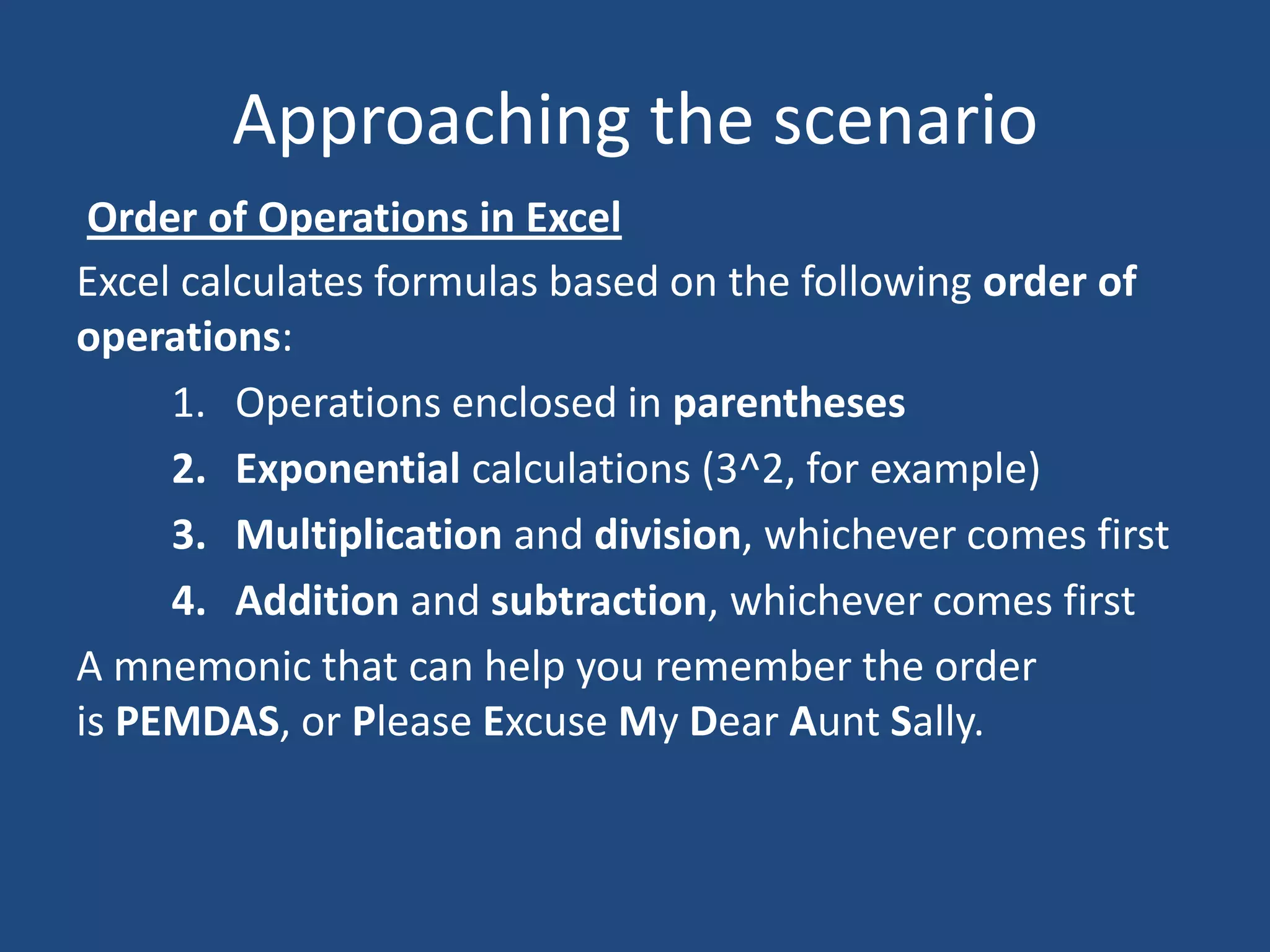 Approaching the scenario

Order of Operations in Excel

Excel calculates formulas based on the following order of operations:

1. Operations enclosed in parentheses
2. Exponential calculations (3^2, for example)
3. Multiplication and division, whichever comes first
4. Addition and subtraction, whichever comes first

A mnemonic that can help you remember the order is PEMDAS, or Please Excuse My Dear Aunt Sally.